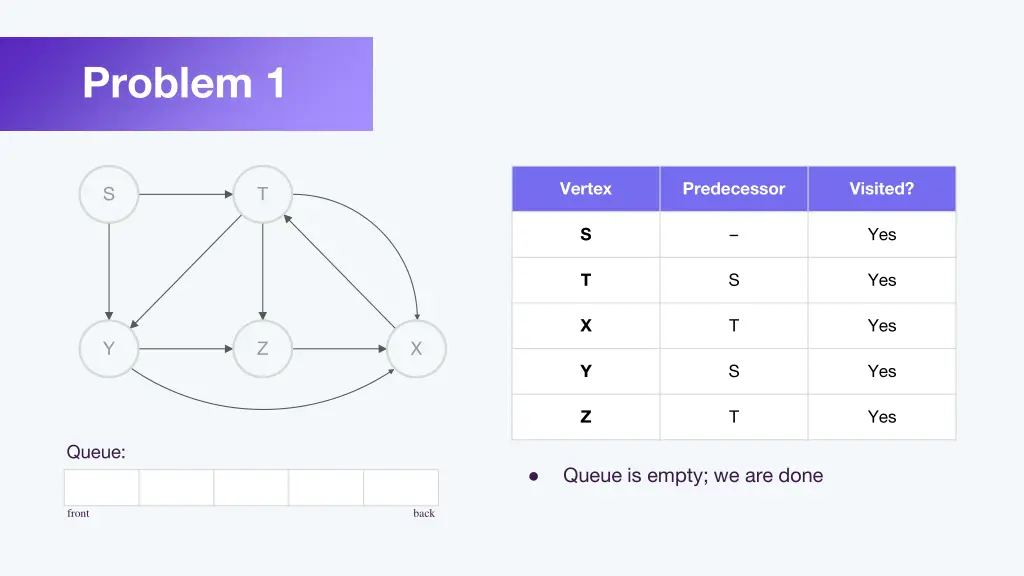 Problem 1

S
T
Y
Z
X

| Vertex | Predecessor | Visited? |
|---|---|---|
| S | – | Yes |
| T | S | Yes |
| X | T | Yes |
| Y | S | Yes |
| Z | T | Yes |

Queue:

front
back

● Queue is empty; we are done